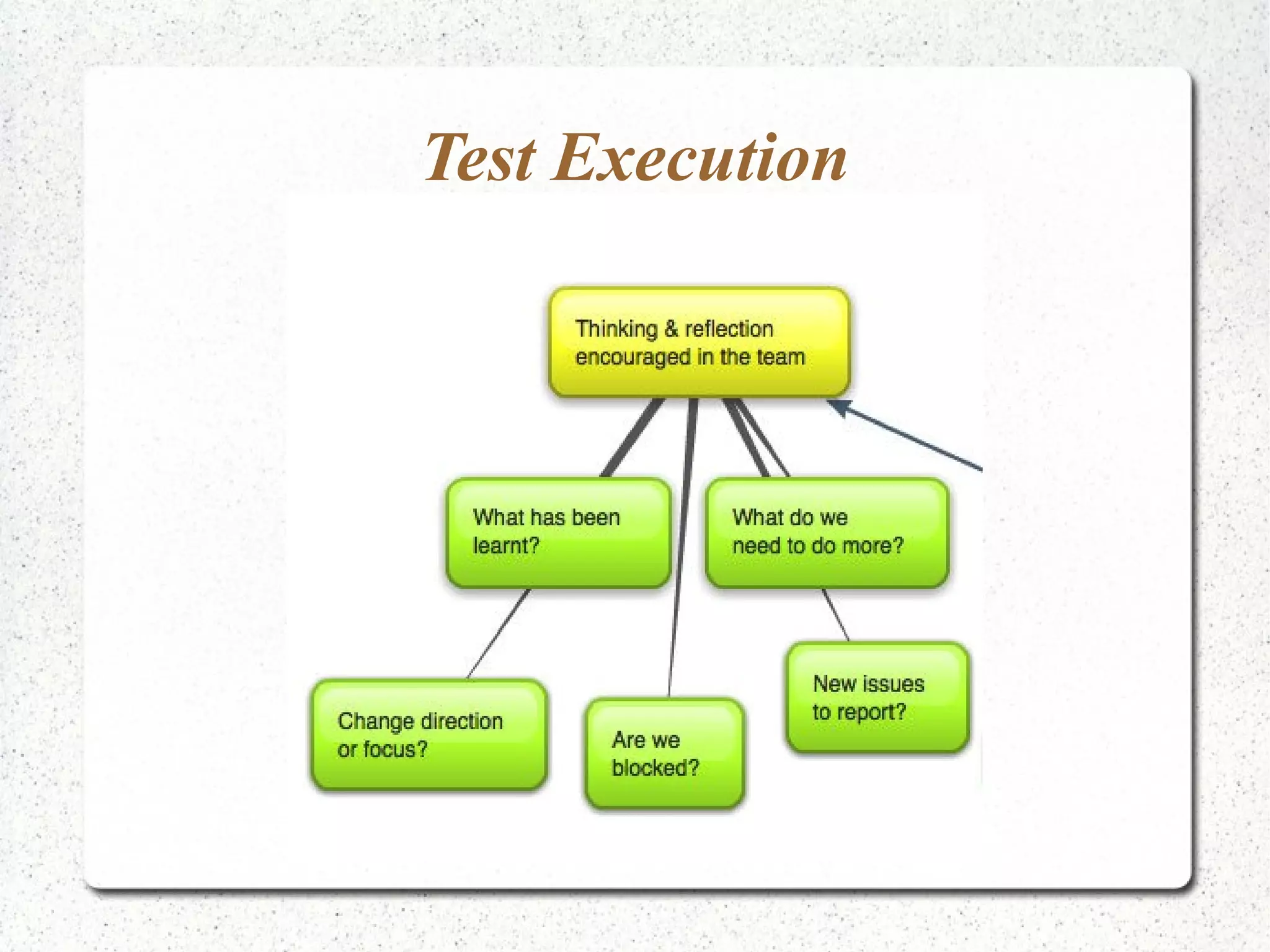 Test Execution

Thinking & reflection encouraged in the team

What has been learnt?

What do we need to do more?

Change direction or focus?

Are we blocked?

New issues to report?